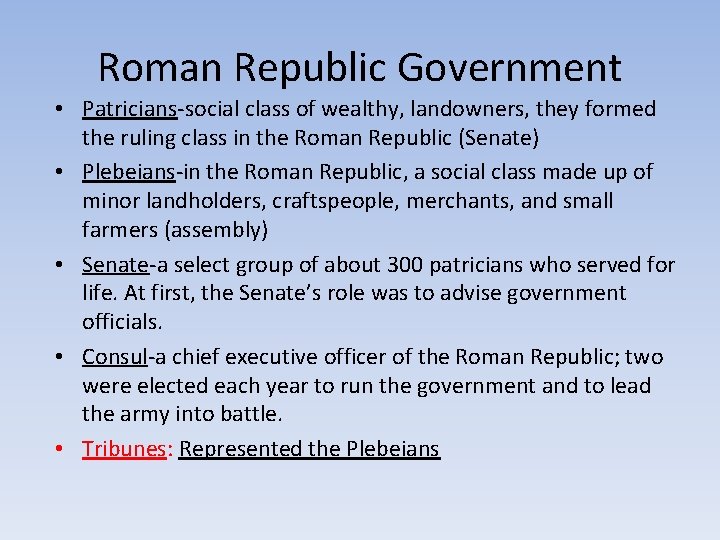 Roman Republic Government

• Patricians-social class of wealthy, landowners, they formed the ruling class in the Roman Republic (Senate)

• Plebeians-in the Roman Republic, a social class made up of minor landholders, craftspeople, merchants, and small farmers (assembly)

• Senate-a select group of about 300 patricians who served for life. At first, the Senate's role was to advise government officials.

• Consul-a chief executive officer of the Roman Republic; two were elected each year to run the government and to lead the army into battle.

• Tribunes: Represented the Plebeians